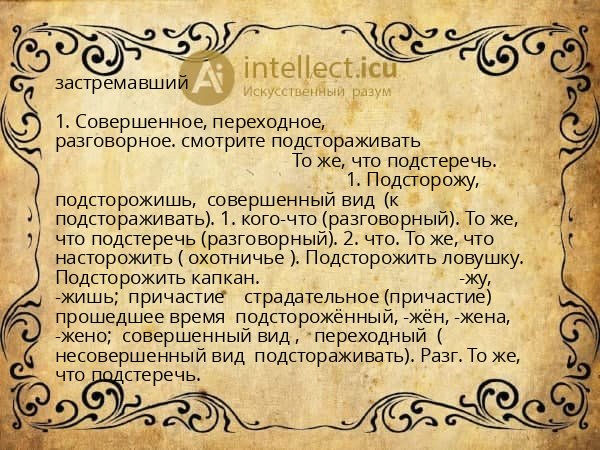 застремавший

intellect.icu
Искусственный разум

1. Совершенное, переходное, разговорное. смотрите подстораживать
То же, что подстеречь.
1. Подсторожу, подсторожишь, совершенный вид (к подстораживать). 1. кого-что (разговорный). То же, что подстеречь (разговорный). 2. что. То же, что насторожить ( охотничье ). Подсторожить ловушку. Подсторожить капкан.
-жу, -жишь; причастие страдательное (причастие) прошедшее время подсторожённый, -жён, -жена, -жено; совершенный вид , переходный ( несовершенный вид подстораживать). Разг. То же, что подстеречь.